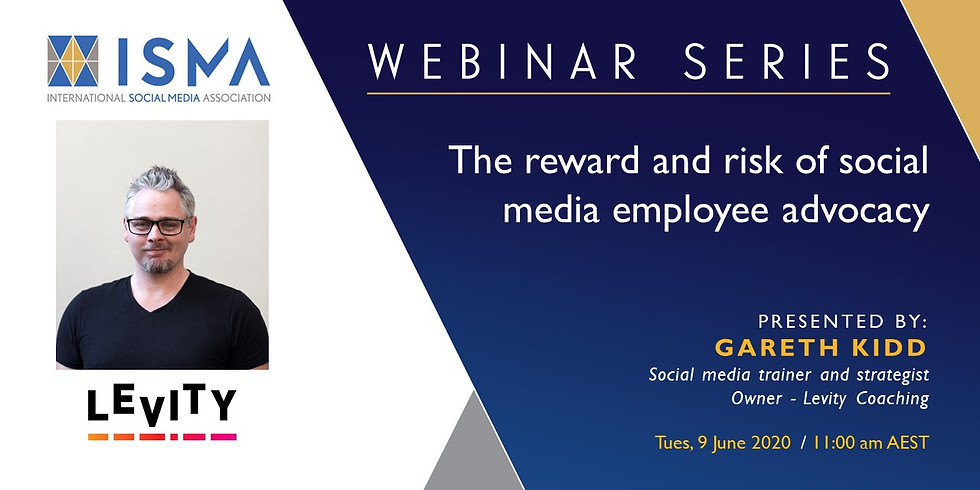 ISMA
INTERNATIONAL SOCIAL MEDIA ASSOCIATION

LEVITY

WEBINAR SERIES

The reward and risk of social media employee advocacy

PRESENTED BY:
GARETH KIDD
Social media trainer and strategist
Owner - Levity Coaching

Tues, 9 June 2020 / 11:00 am AEST